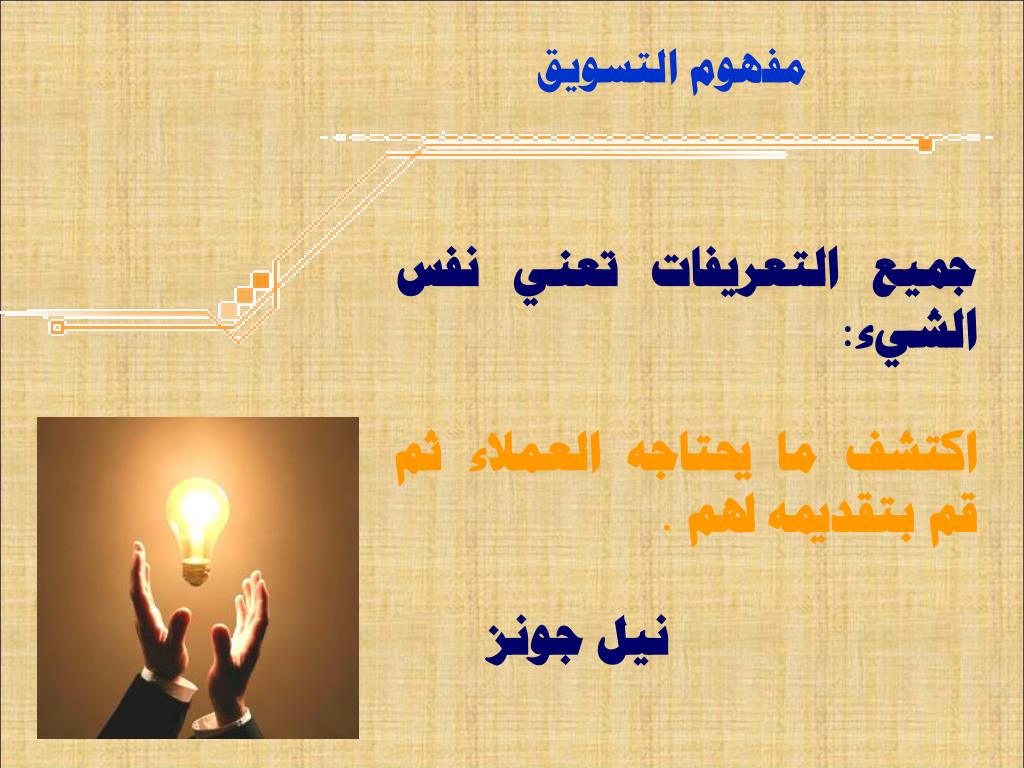 مفهوم التسويق

جميع التعريفات تعني نفس الشيء:

اكتشف ما يحتاجه العملاء ثم قم بتقديمه لهم .

نيل جونز